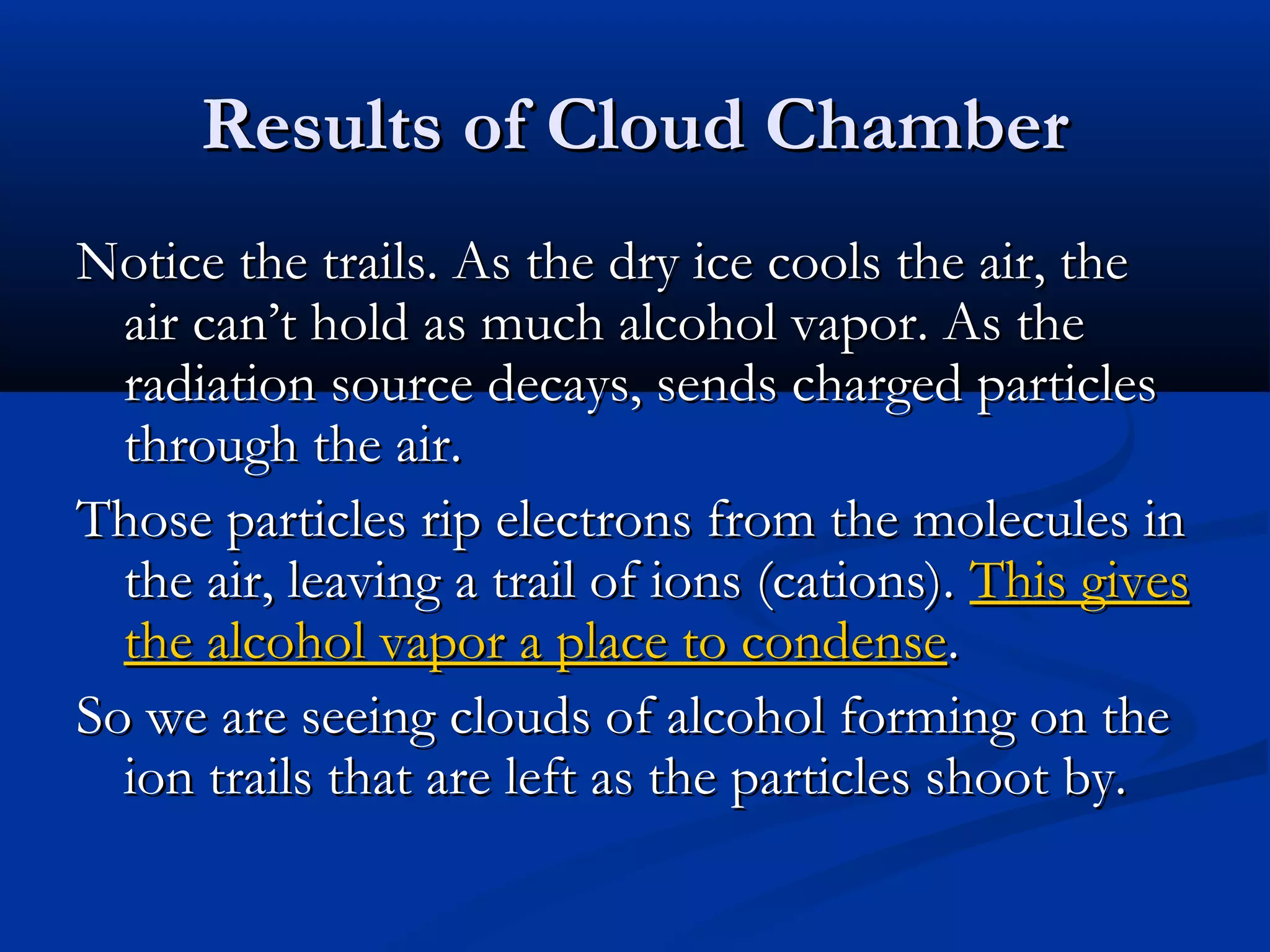 Results of Cloud Chamber

Notice the trails. As the dry ice cools the air, the air can’t hold as much alcohol vapor. As the radiation source decays, sends charged particles through the air.

Those particles rip electrons from the molecules in the air, leaving a trail of ions (cations). This gives the alcohol vapor a place to condense.

So we are seeing clouds of alcohol forming on the ion trails that are left as the particles shoot by.